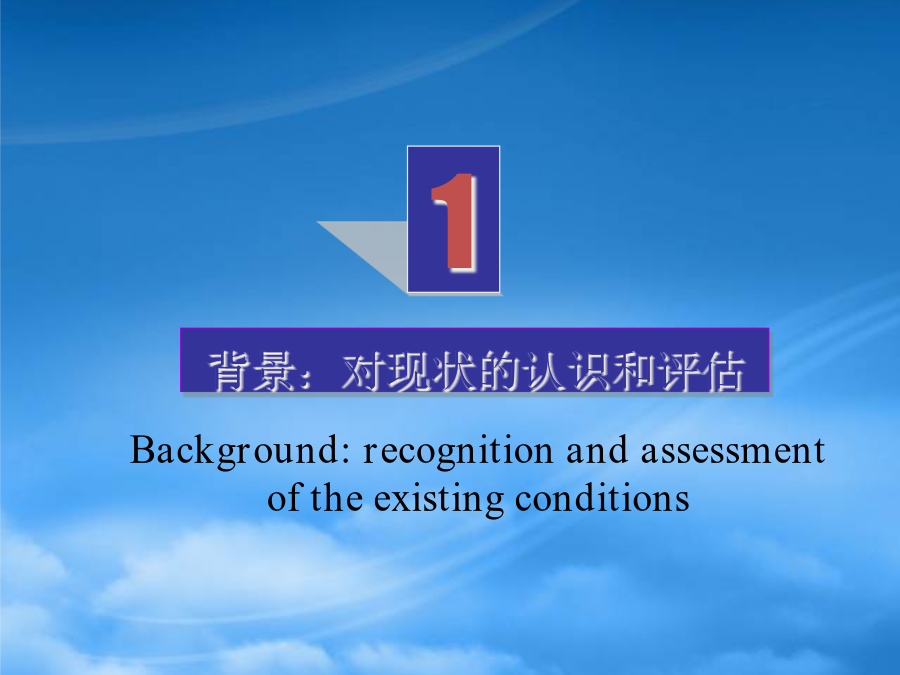 1

背景：对现状的认识和评估

Background: recognition and assessment of the existing conditions